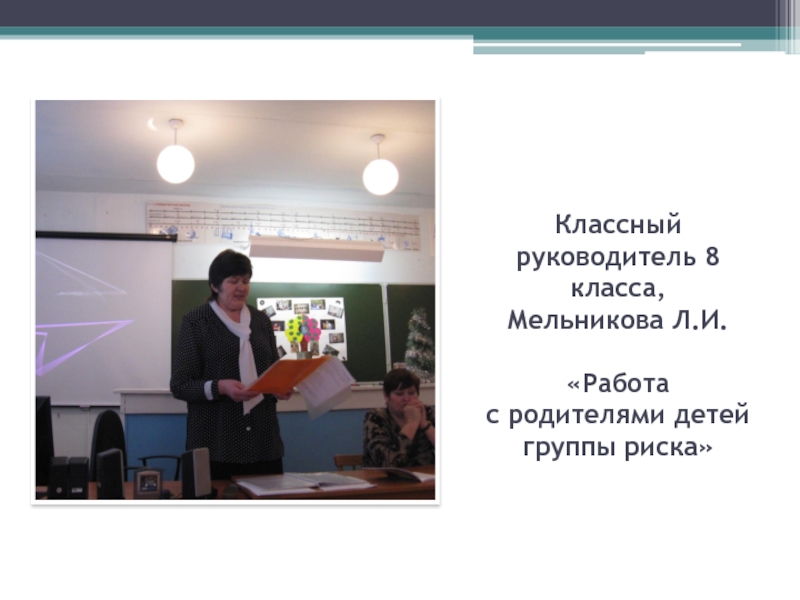 Классный руководитель 8 класса, Мельникова Л.И.

«Работа с родителями детей группы риска»